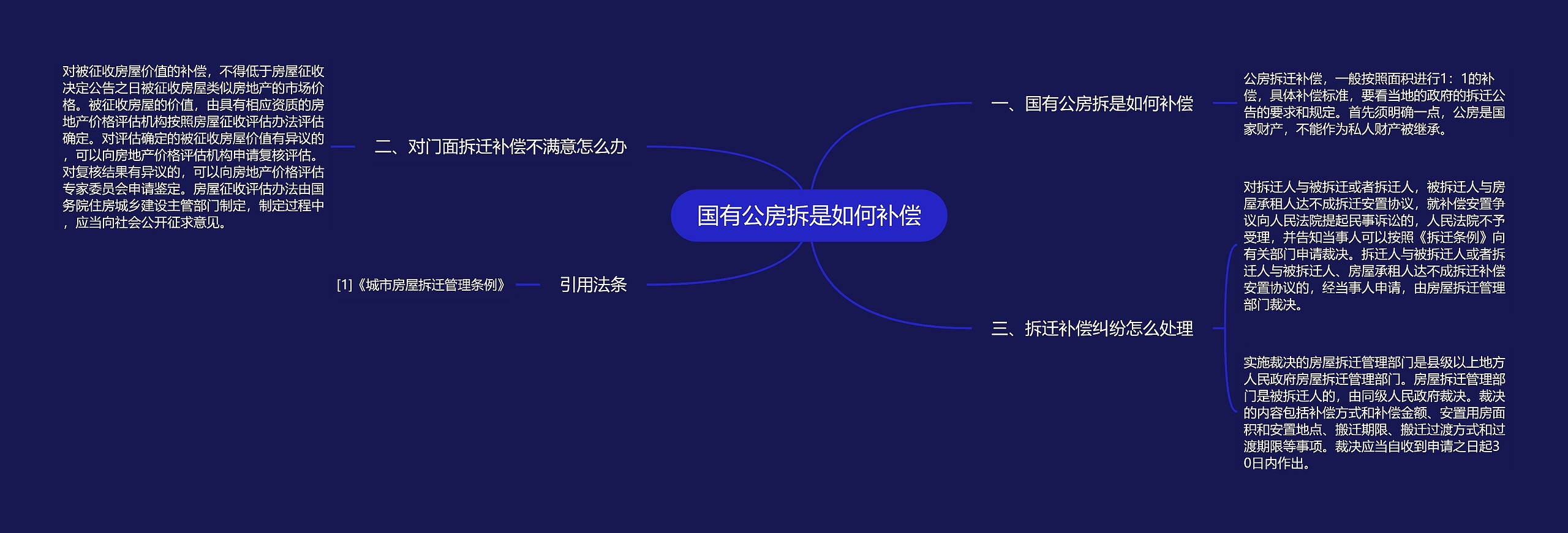 国有公房拆是如何补偿

一、国有公房拆是如何补偿

公房拆迁补偿，一般按照面积进行1：1的补偿，具体补偿标准，要看当地的政府的拆迁公告的要求和规定。首先须明确一点，公房是国家财产，不能作为私人财产被继承。

二、对门面拆迁补偿不满意怎么办

对被征收房屋价值的补偿，不得低于房屋征收决定公告之日被征收房屋类似房地产的市场价格。被征收房屋的价值，由具有相应资质的房地产价格评估机构按照房屋征收评估办法评估确定。对评估确定的被征收房屋价值有异议的，可以向房地产价格评估机构申请复核评估。对复核结果有异议的，可以向房地产价格评估专家委员会申请鉴定。房屋征收评估办法由国务院住房城乡建设主管部门制定，制定过程中，应当向社会公开征求意见。

三、拆迁补偿纠纷怎么处理

对拆迁人与被拆迁或者拆迁人，被拆迁人与房屋承租人达不成拆迁安置协议，就补偿安置争议向人民法院提起民事诉讼的，人民法院不予受理，并告知当事人可以按照《拆迁条例》向有关部门申请裁决。拆迁人与被拆迁人或者拆迁人与被拆迁人、房屋承租人达不成拆迁补偿安置协议的，经当事人申请，由房屋拆迁管理部门裁决。

实施裁决的房屋拆迁管理部门是县级以上地方人民政府房屋拆迁管理部门。房屋拆迁管理部门是被拆迁人的，由同级人民政府裁决。裁决的内容包括补偿方式和补偿金额、安置用房面积和安置地点、搬迁期限、搬迁过渡方式和过渡期限等事项。裁决应当自收到申请之日起30日内作出。

引用法条

[1]《城市房屋拆迁管理条例》